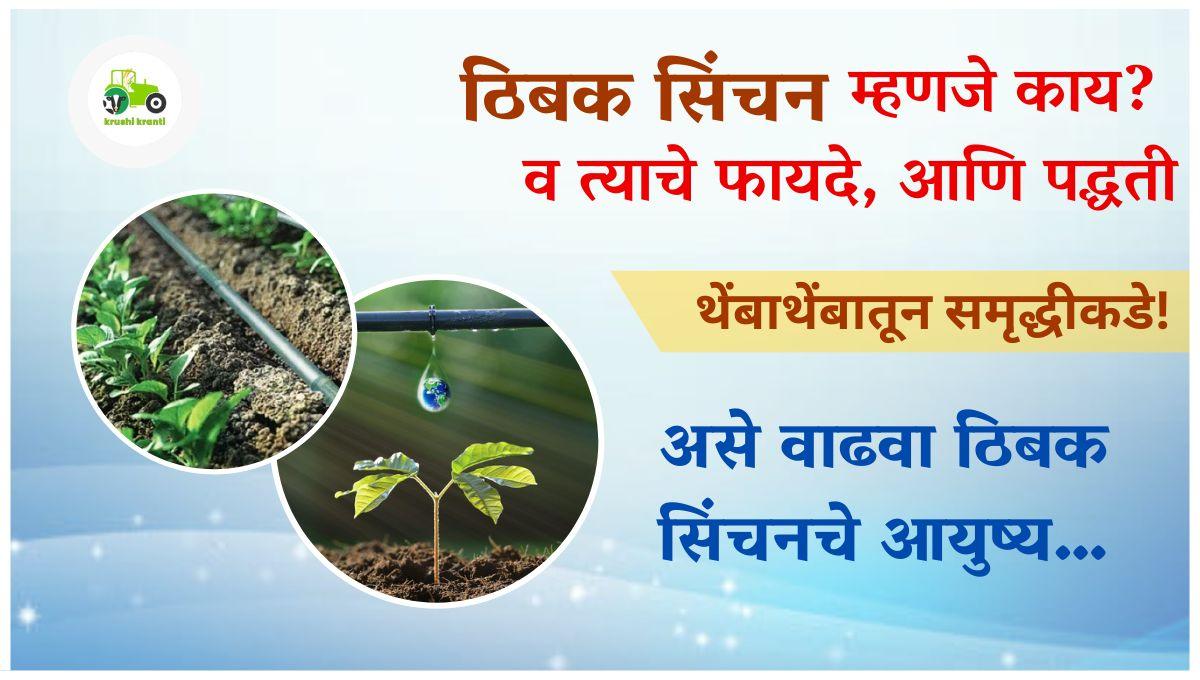 krushi kranti

ठिबक सिंचन म्हणजे काय? व त्याचे फायदे, आणि पद्धती

थेंबाथेंबातून समृद्धीकडे!

असे वाढवा ठिबक सिंचनचे आयुष्य...